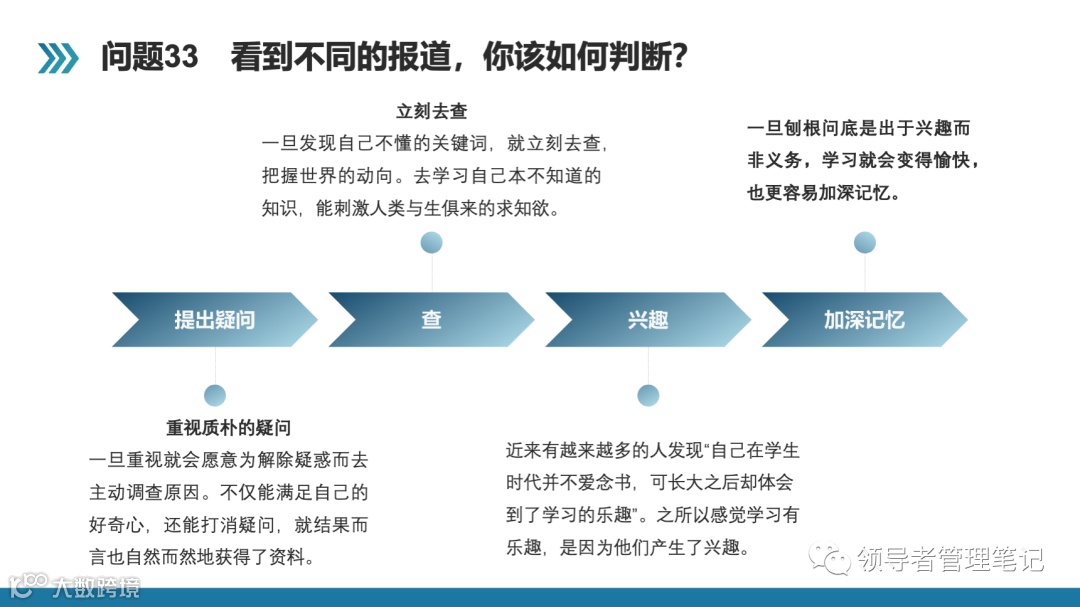 问题33　看到不同的报道，你该如何判断?

立刻去查
一旦发现自己不懂的关键词，就立刻去查，把握世界的动向。去学习自己本不知道的知识，能刺激人类与生俱来的求知欲。

一旦刨根问底是出于兴趣而非义务，学习就会变得愉快，也更容易加深记忆。

提出疑问

查

兴趣

加深记忆

重视质朴的疑问
一旦重视就会愿意为解除疑惑而去主动调查原因。不仅能满足自己的好奇心，还能打消疑问，就结果而言也自然而然地获得了资料。

近来有越来越多的人发现“自己在学生时代并不爱念书，可长大之后却体会到了学习的乐趣”。之所以感觉学习有乐趣，是因为他们产生了兴趣。

领导者管理笔记

大数跨境